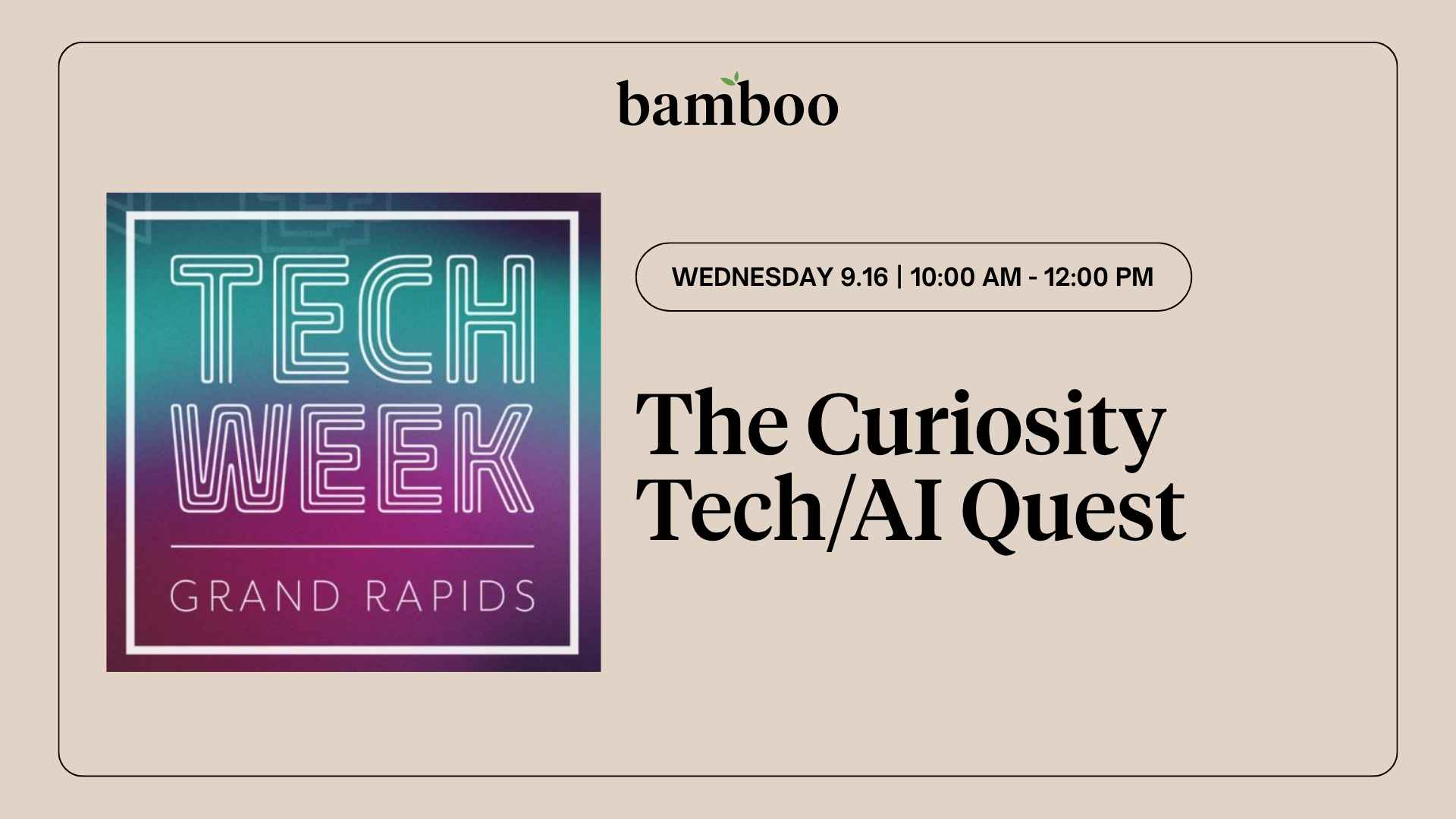 bamboo

TECH WEEK

GRAND RAPIDS

WEDNESDAY 9.16 | 10:00 AM - 12:00 PM

The Curiosity Tech/AI Quest